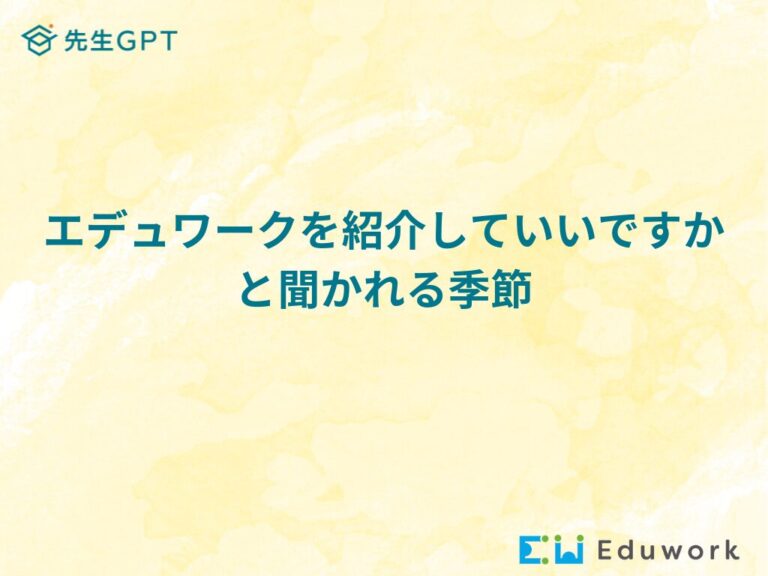 先生GPT

エデュワークを紹介していいですか
と聞かれる季節

Eduwork